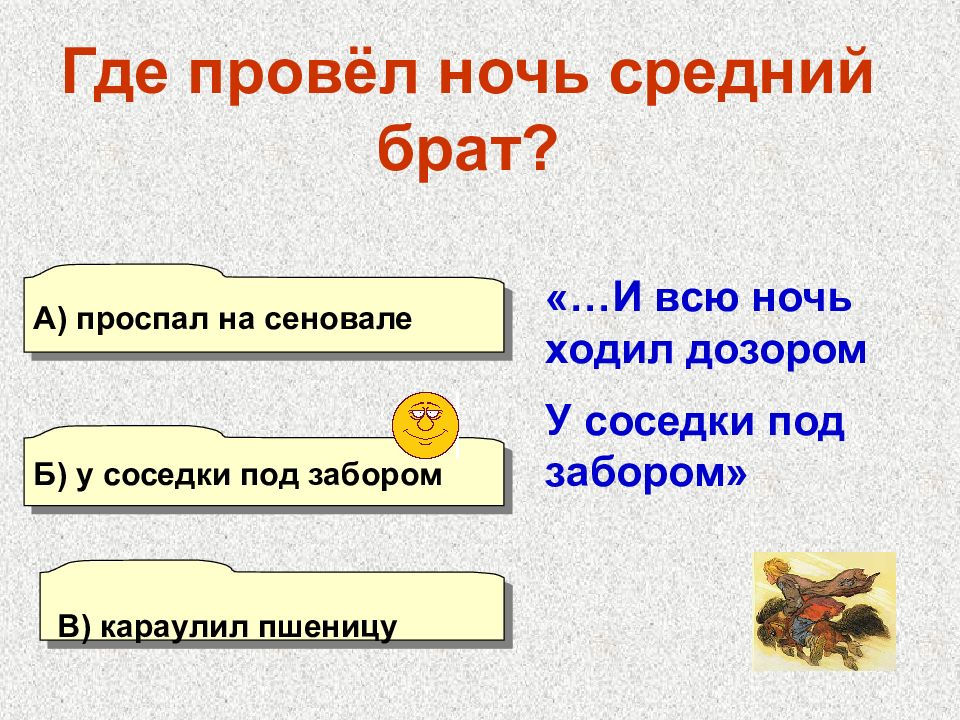 Где провёл ночь средний брат?

А) проспал на сеновале

Б) у соседки под забором

В) караулил пшеницу

«…И всю ночь ходил дозором

У соседки под забором»